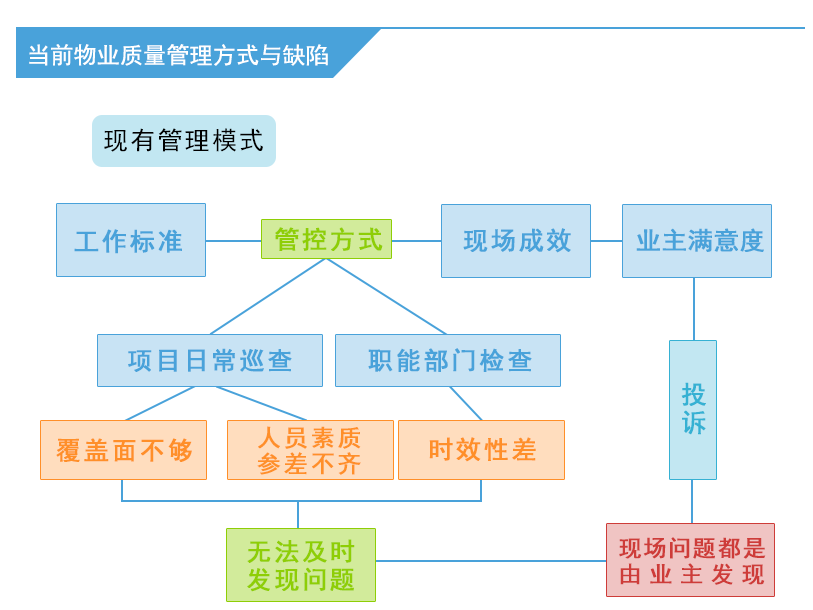 当前物业质量管理方式与缺陷

现有管理模式

工作标准

管控方式

现场成效

业主满意度

项目日常巡查

职能部门检查

投诉

覆盖面不够

人员素质参差不齐

时效性差

无法及时发现问题

现场问题都是由业主发现